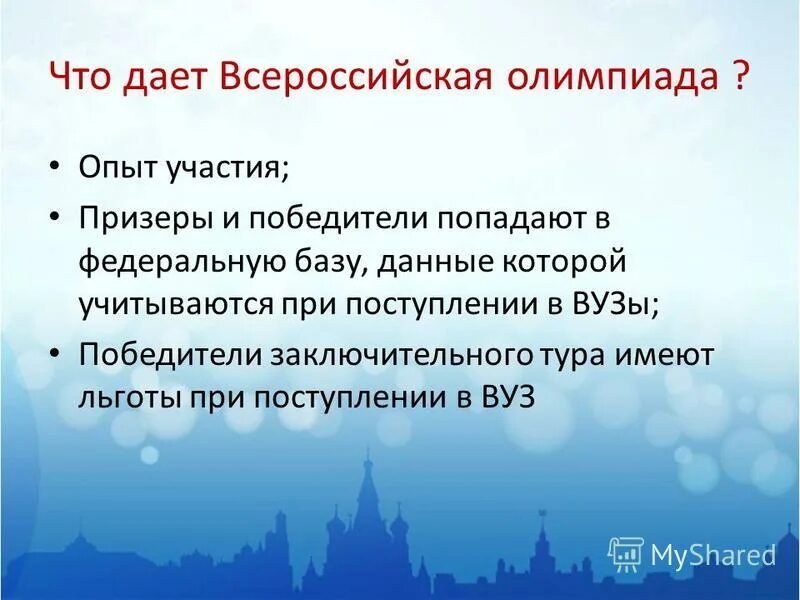 Что дает Всероссийская олимпиада ?

• Опыт участия;
• Призеры и победители попадают в федеральную базу, данные которой учитываются при поступлении в ВУЗы;
• Победители заключительного тура имеют льготы при поступлении в ВУЗ

MyShared